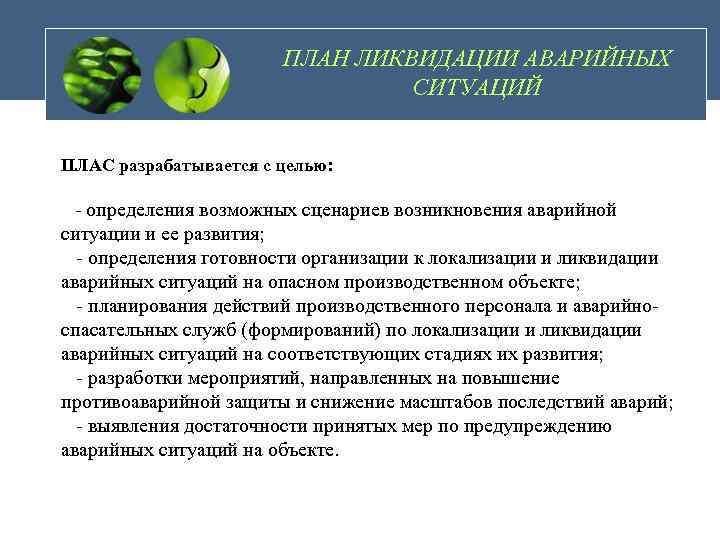 ПЛАН ЛИКВИДАЦИИ АВАРИЙНЫХ СИТУАЦИЙ

ПЛАС разрабатывается с целью:

- определения возможных сценариев возникновения аварийной ситуации и ее развития;
- определения готовности организации к локализации и ликвидации аварийных ситуаций на опасном производственном объекте;
- планирования действий производственного персонала и аварийно-спасательных служб (формирований) по локализации и ликвидации аварийных ситуаций на соответствующих стадиях их развития;
- разработки мероприятий, направленных на повышение противоаварийной защиты и снижение масштабов последствий аварий;
- выявления достаточности принятых мер по предупреждению аварийных ситуаций на объекте.